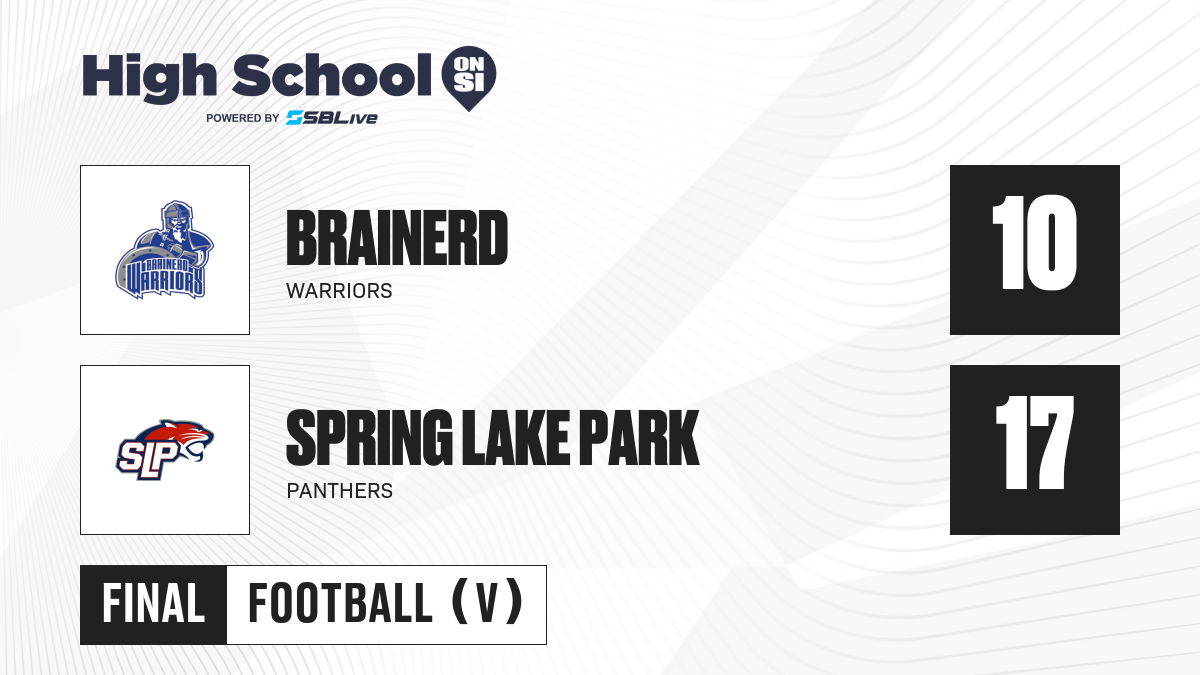 High School ON SI
POWERED BY SBLive

BRAINERD WARRIORS
BRAINERD
WARRIORS
10

SLP
SPRING LAKE PARK
PANTHERS
17

FINAL FOOTBALL (V)